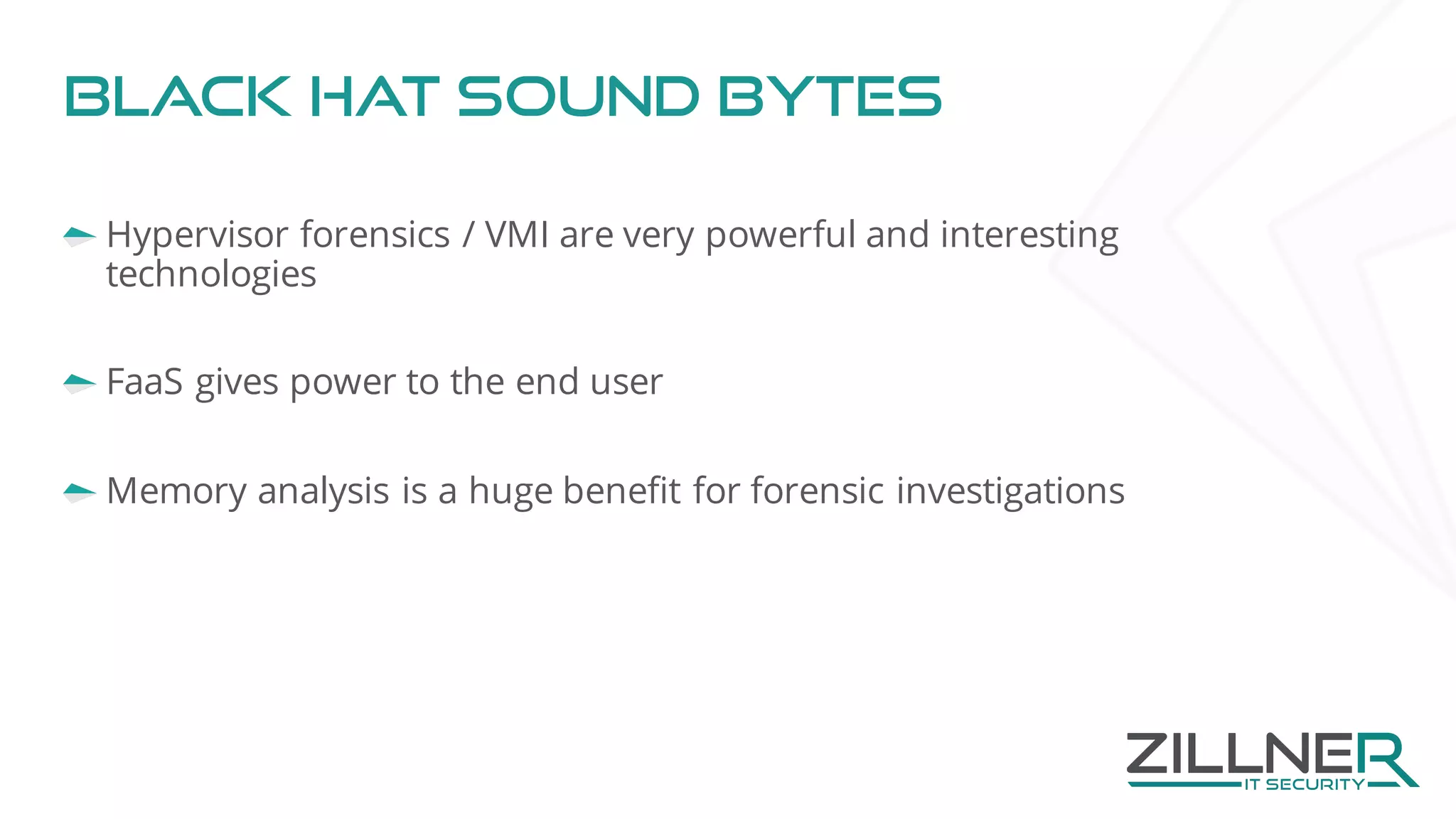 BLACK HAT SOUND BYTES

Hypervisor forensics / VMI are very powerful and interesting technologies

FaaS gives power to the end user

Memory analysis is a huge benefit for forensic investigations

ZILLNER
IT SECURITY